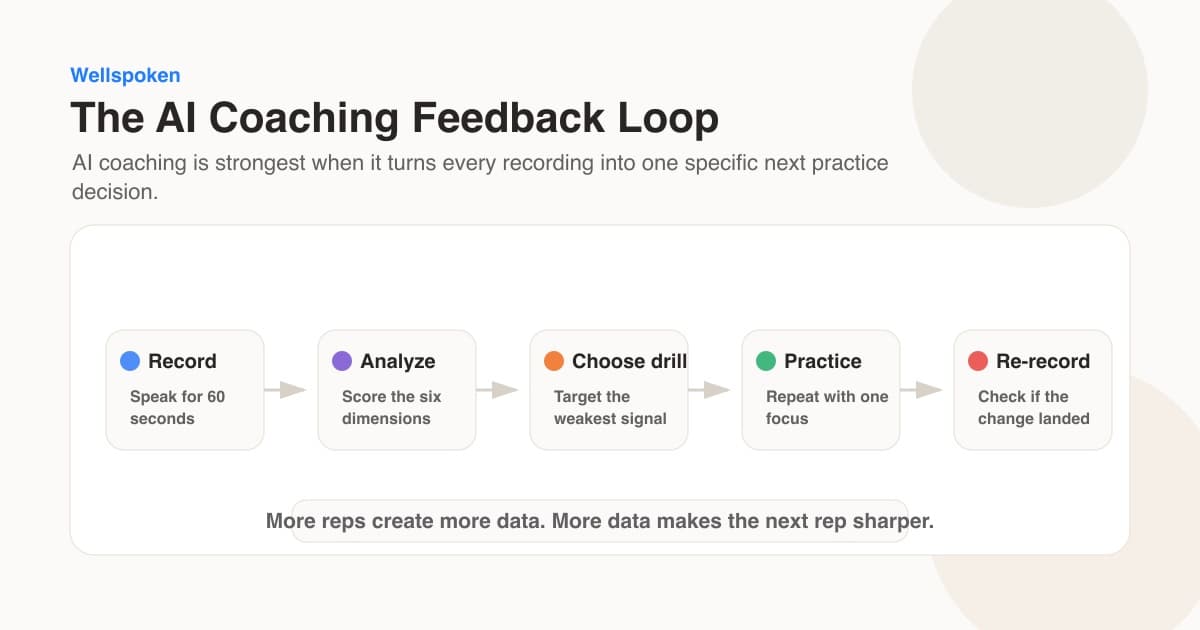 Wellspoken

The AI Coaching Feedback Loop

AI coaching is strongest when it turns every recording into one specific next practice decision.

Record
Speak for 60 seconds

Analyze
Score the six dimensions

Choose drill
Target the weakest signal

Practice
Repeat with one focus

Re-record
Check if the change landed

More reps create more data. More data makes the next rep sharper.